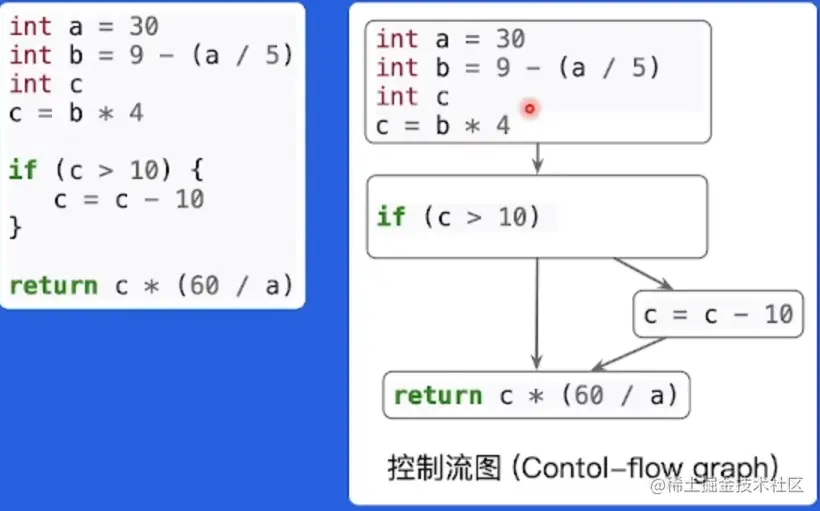 int a = 30
int b = 9 - (a / 5)
int c
c = b * 4

if (c > 10) {
c = c - 10
}

return c * (60 / a)

int a = 30
int b = 9 - (a / 5)
int c
c = b * 4

if (c > 10)

c = c - 10

return c * (60 / a)

控制流图 (Contol-flow graph)

@稀土掘金技术社区